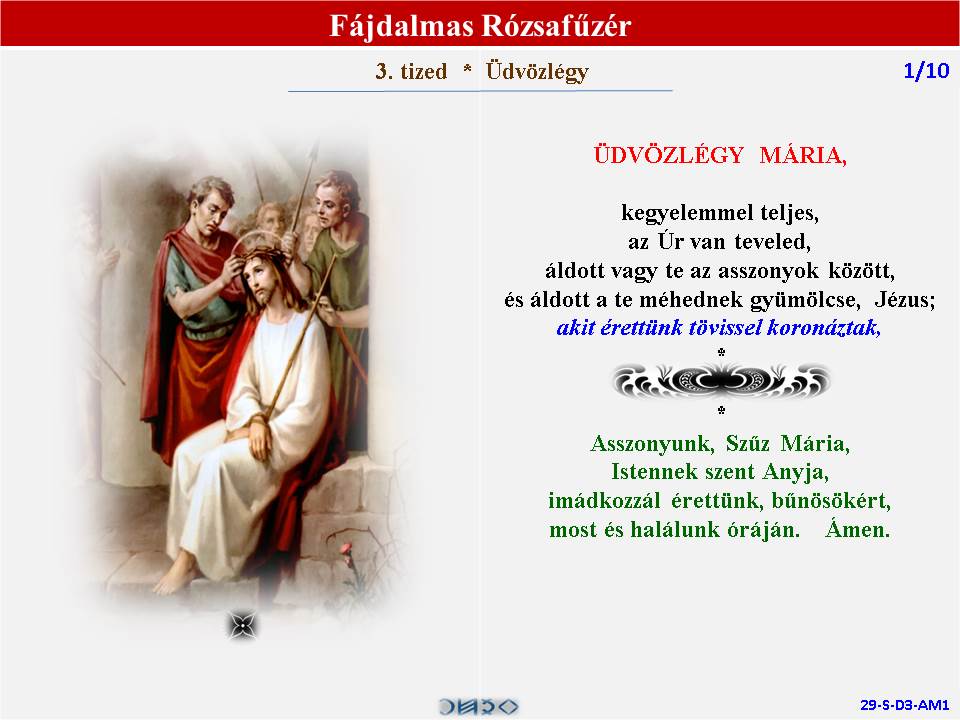 Fájdalmas Rózsafűzér

3. tized * Üdvözlégy

1/10

ÜDVÖZLÉGY MÁRIA,

kegyelemmel teljes,
az Úr van teveled,
áldott vagy te az asszonyok között,
és áldott a te méhednek gyümölcse, Jézus;
akit érettünk tövissel koronáztak,

*

*

Asszonyunk, Szűz Mária,
Istennek szent Anyja,
imádkozzál érettünk, bűnösökért,
most és halálunk óráján. Ámen.

29-S-D3-AM1